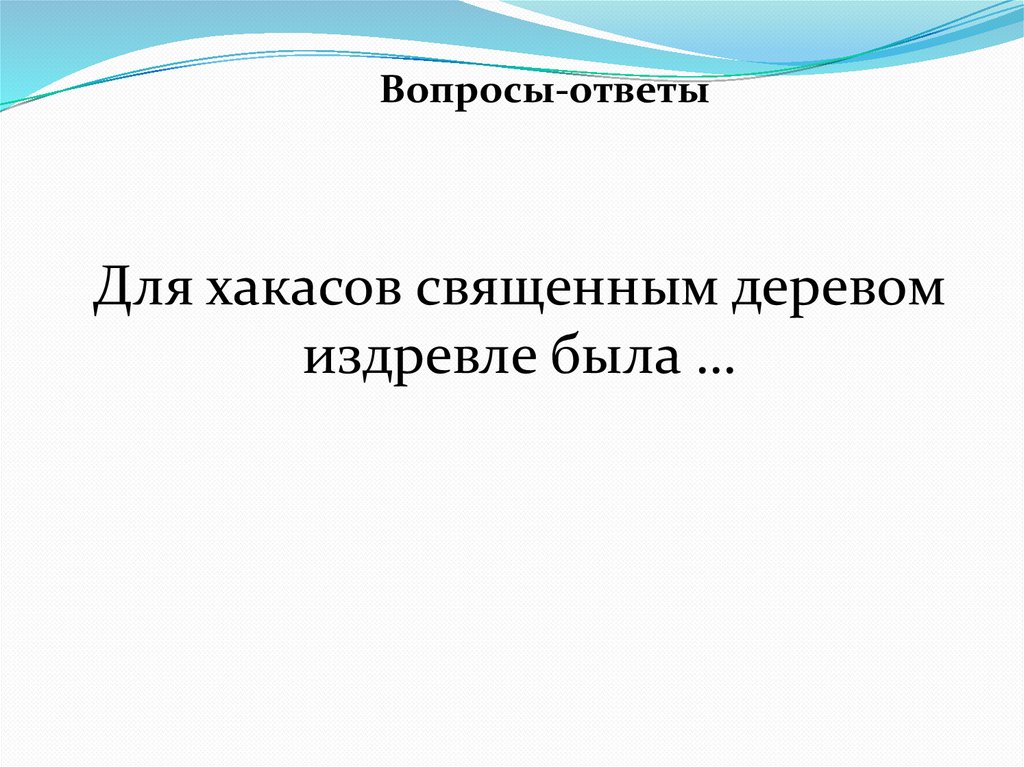 Вопросы-ответы

Для хакасов священным деревом издревле была …